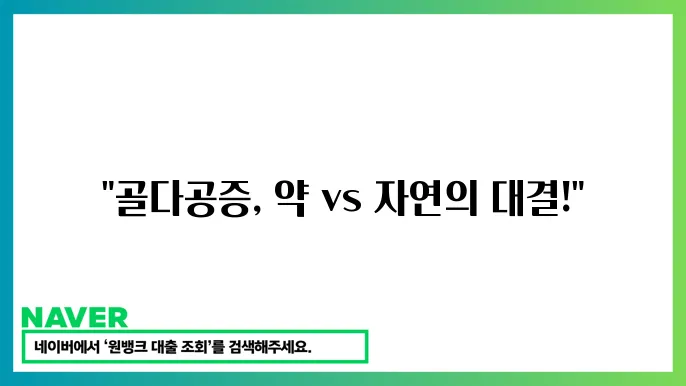 "골다공증, 약 vs 자연의 대결!"

NAVER

네이버에서 '원뱅크 대출 조회'를 검색해주세요.